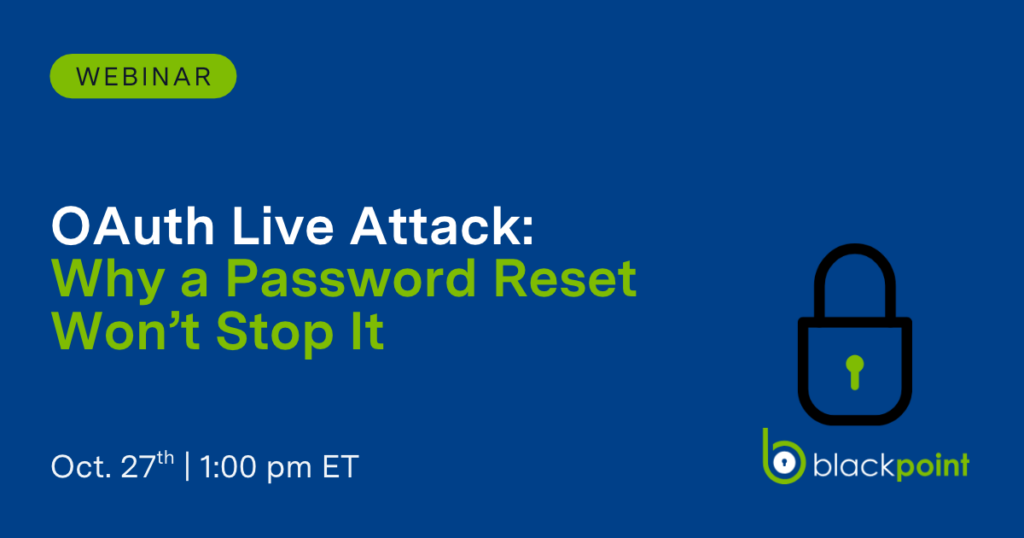 WEBINAR

OAuth Live Attack:
Why a Password Reset
Won't Stop It

Oct. 27th | 1:00 pm ET

blackpoint